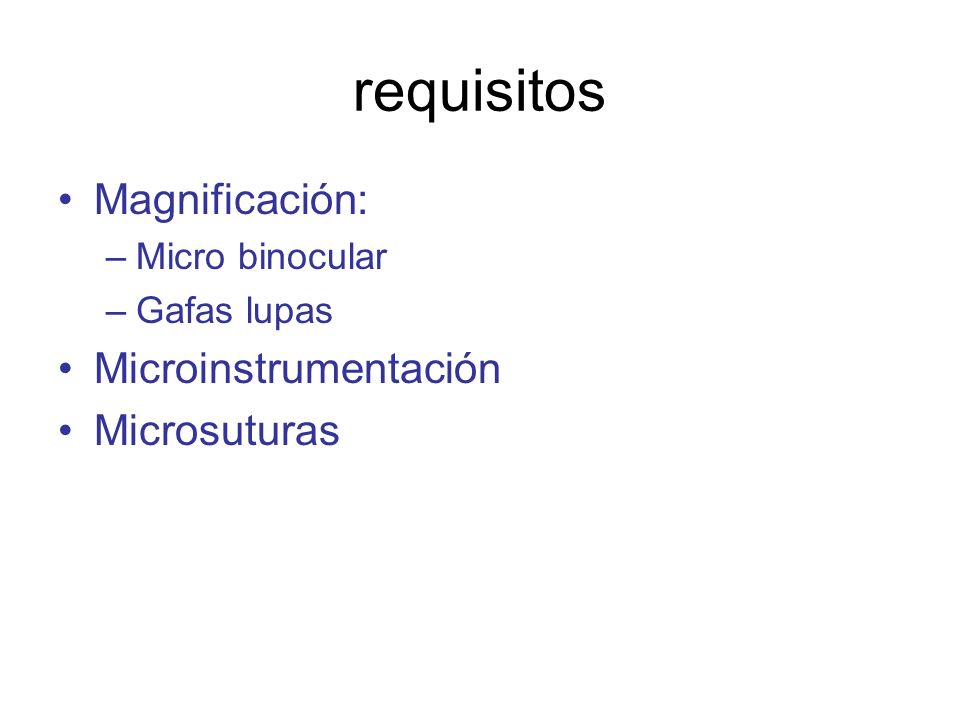 requisitos

• Magnificación:
– Micro binocular
– Gafas lupas
• Microinstrumentación
• Microsuturas